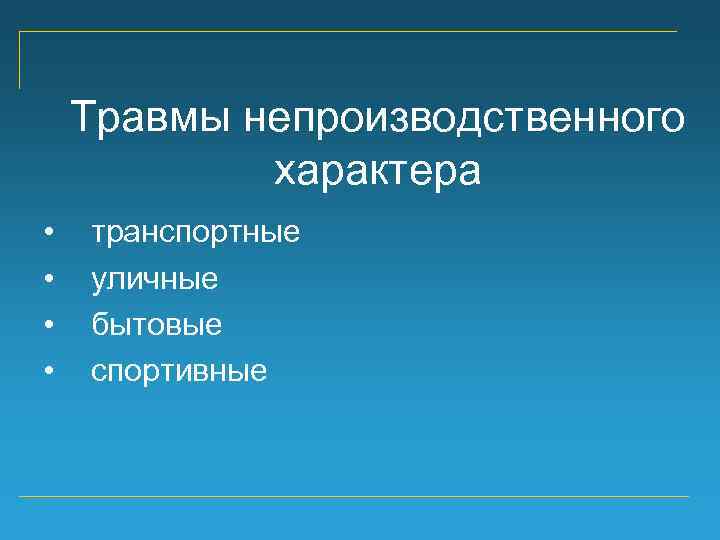 Травмы непроизводственного характера

• транспортные
• уличные
• бытовые
• спортивные